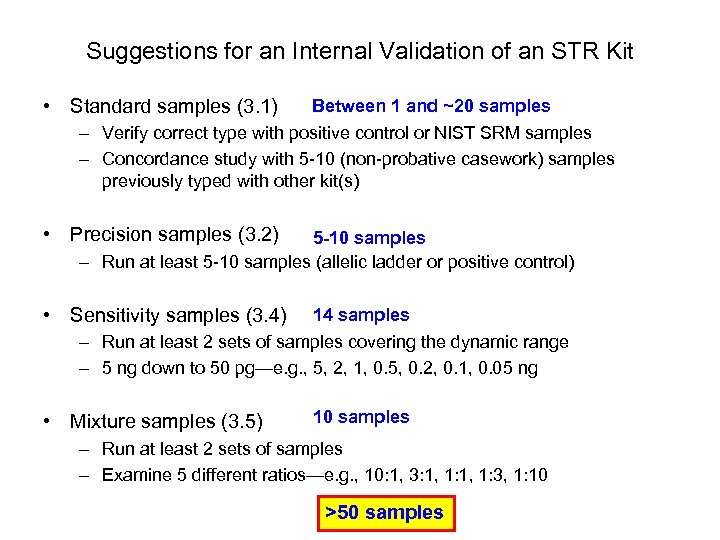 Suggestions for an Internal Validation of an STR Kit

• Standard samples (3.1) Between 1 and ~20 samples
– Verify correct type with positive control or NIST SRM samples
– Concordance study with 5-10 (non-probative casework) samples previously typed with other kit(s)

• Precision samples (3.2) 5-10 samples
– Run at least 5-10 samples (allelic ladder or positive control)

• Sensitivity samples (3.4) 14 samples
– Run at least 2 sets of samples covering the dynamic range
– 5 ng down to 50 pg—e.g., 5, 2, 1, 0.5, 0.2, 0.1, 0.05 ng

• Mixture samples (3.5) 10 samples
– Run at least 2 sets of samples
– Examine 5 different ratios—e.g., 10:1, 3:1, 1:1, 1:3, 1:10

>50 samples